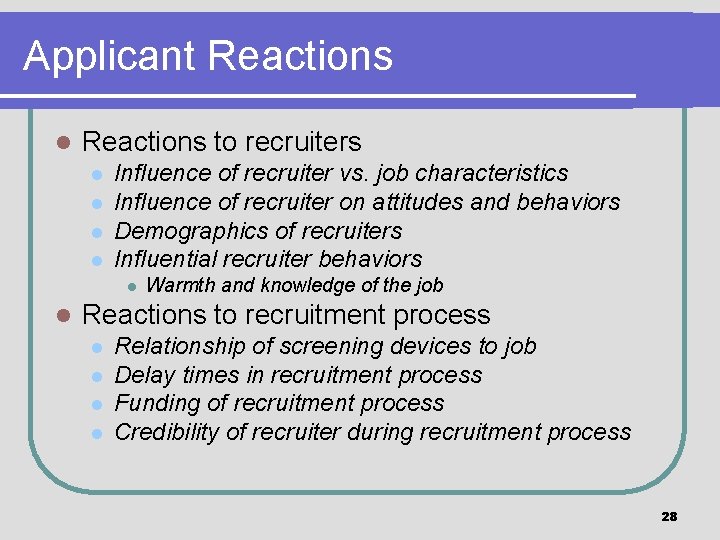 Applicant Reactions

- Reactions to recruiters
  - Influence of recruiter vs. job characteristics
  - Influence of recruiter on attitudes and behaviors
  - Demographics of recruiters
  - Influential recruiter behaviors
    - Warmth and knowledge of the job
- Reactions to recruitment process
  - Relationship of screening devices to job
  - Delay times in recruitment process
  - Funding of recruitment process
  - Credibility of recruiter during recruitment process

28